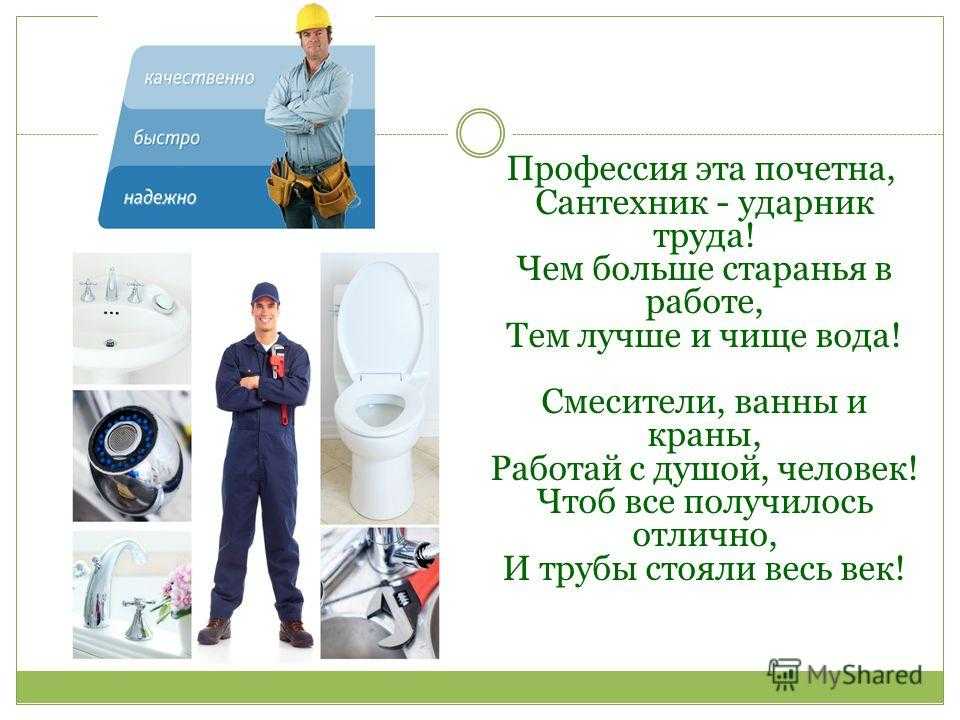 качественно
быстро
надежно

Профессия эта почетна,
Сантехник - ударник труда!
Чем больше старанья в работе,
Тем лучше и чище вода!

Смесители, ванны и краны,
Работай с душой, человек!
Чтоб все получилось отлично,
И трубы стояли весь век!

MyShared